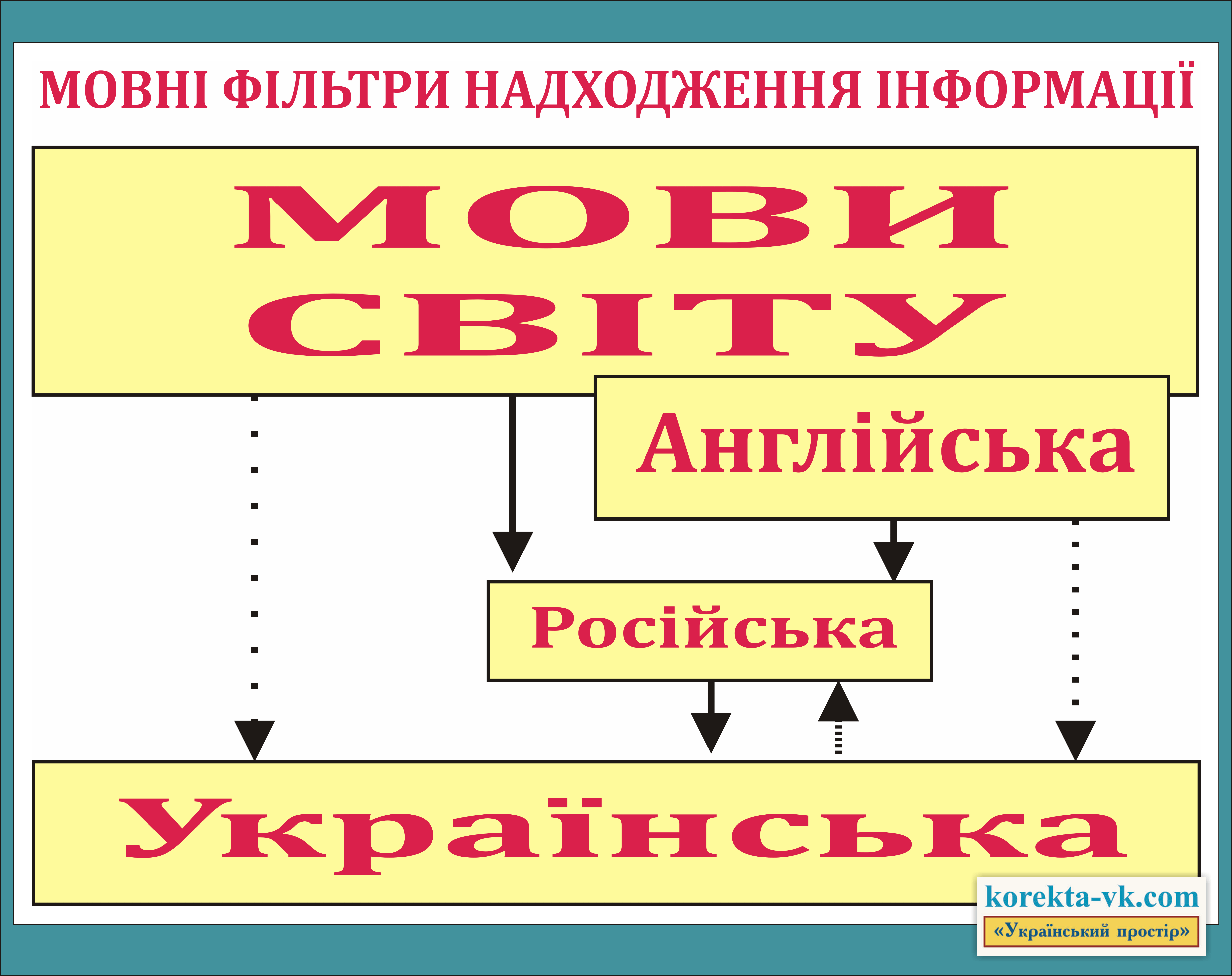 МОВНІ ФІЛЬТРИ НАДХОДЖЕННЯ ІНФОРМАЦІЇ

МОВИ СВІТУ

Англійська

Російська

Українська

korekta-vk.com
«Український простір»